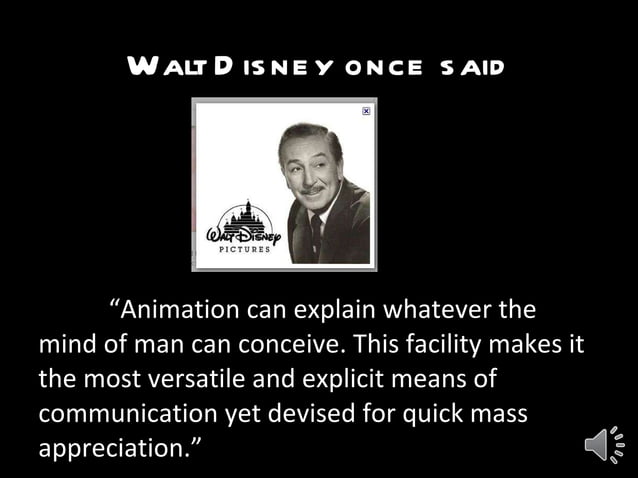 WALT DISNEY ONCE SAID

Walt Disney
PICTURES

“Animation can explain whatever the mind of man can conceive. This facility makes it the most versatile and explicit means of communication yet devised for quick mass appreciation.”